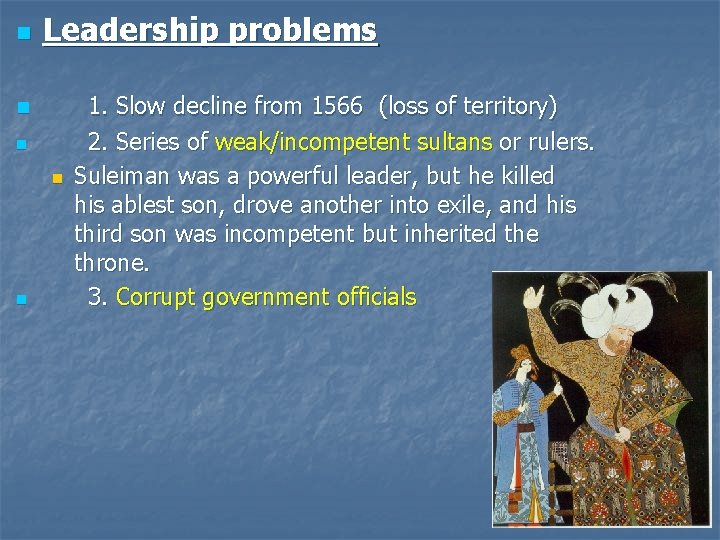 Leadership problems

1. Slow decline from 1566 (loss of territory)

2. Series of weak/incompetent sultans or rulers.

Suleiman was a powerful leader, but he killed his ablest son, drove another into exile, and his third son was incompetent but inherited the throne.

3. Corrupt government officials